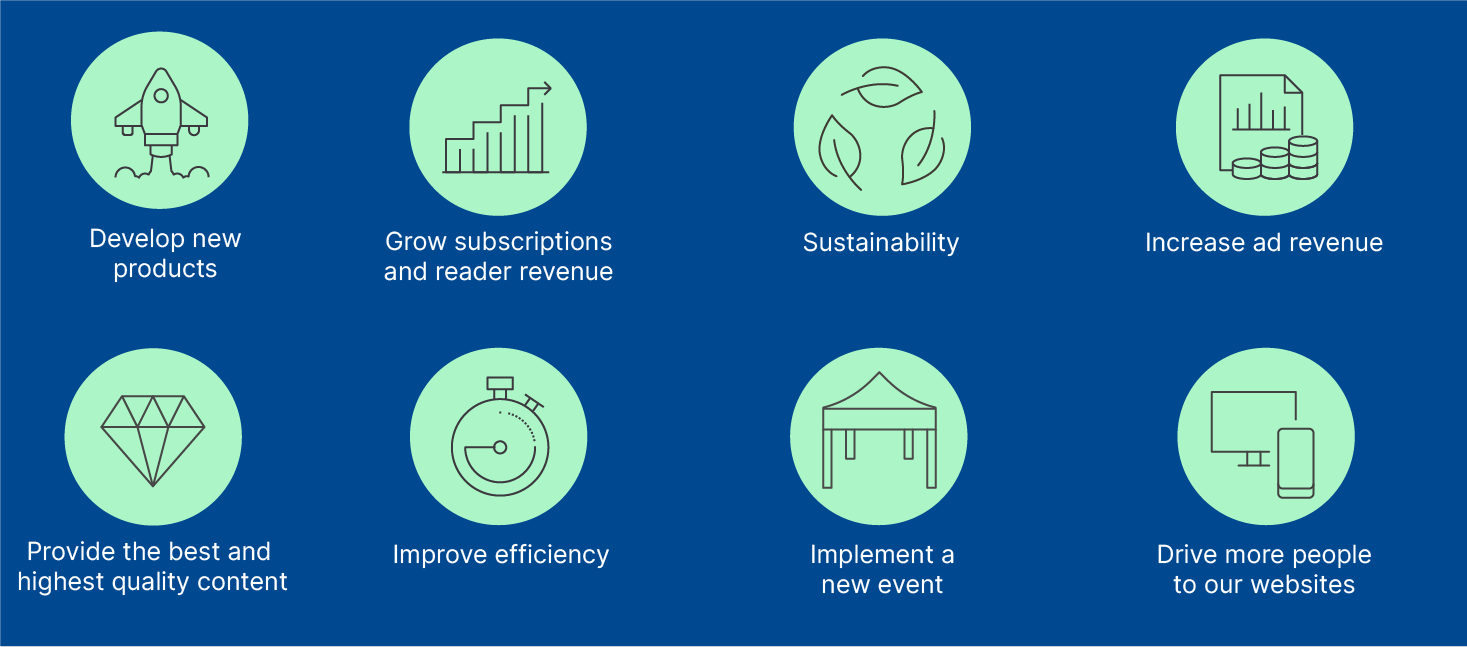 Develop new products

Grow subscriptions and reader revenue

Sustainability

Increase ad revenue

Provide the best and highest quality content

Improve efficiency

Implement a new event

Drive more people to our websites